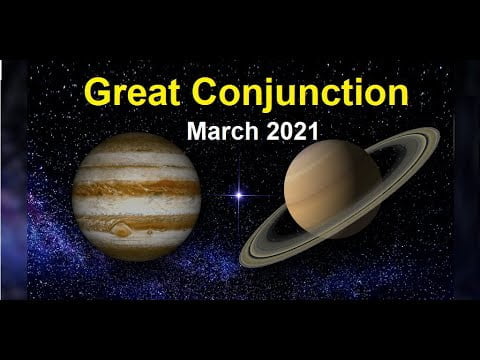 Great Conjunction

March 2021